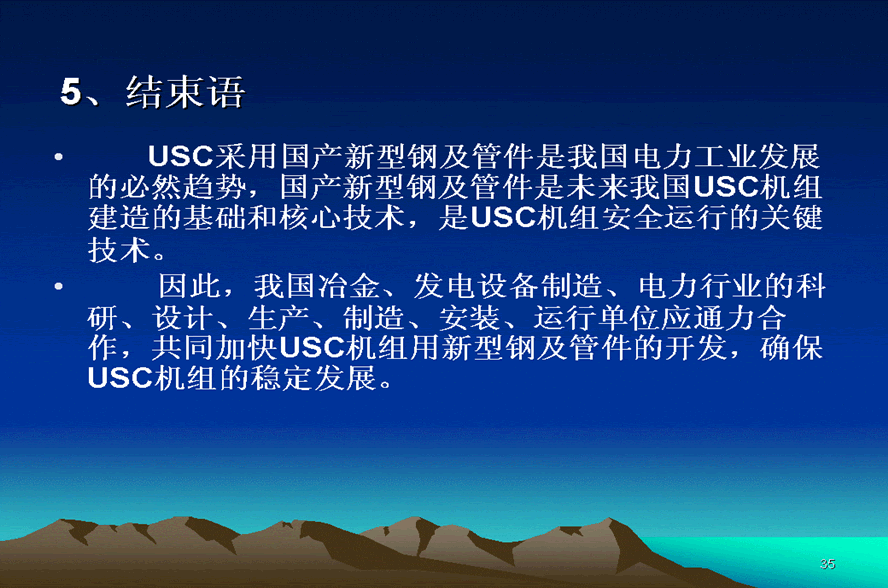 5、结束语

• USC采用国产新型钢及管件是我国电力工业发展的必然趋势，国产新型钢及管件是未来我国USC机组建造的基础和核心技术，是USC机组安全运行的关键技术。

• 因此，我国冶金、发电设备制造、电力行业的科研、设计、生产、制造、安装、运行单位应通力合作，共同加快USC机组用新型钢及管件的开发，确保USC机组的稳定发展。

35